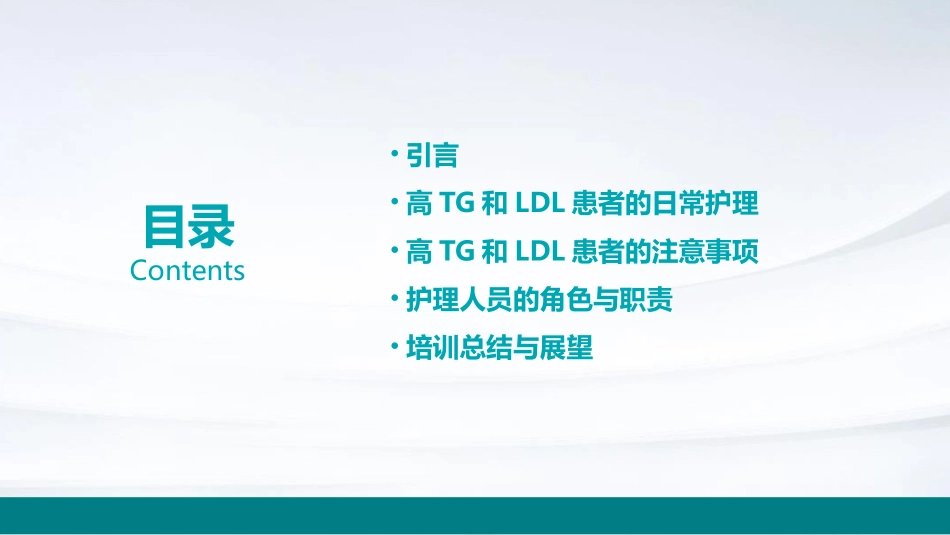 目录
Contents

· 引言
· 高 TG 和 LDL 患者的日常护理
· 高 TG 和 LDL 患者的注意事项
· 护理人员的角色与职责
· 培训总结与展望